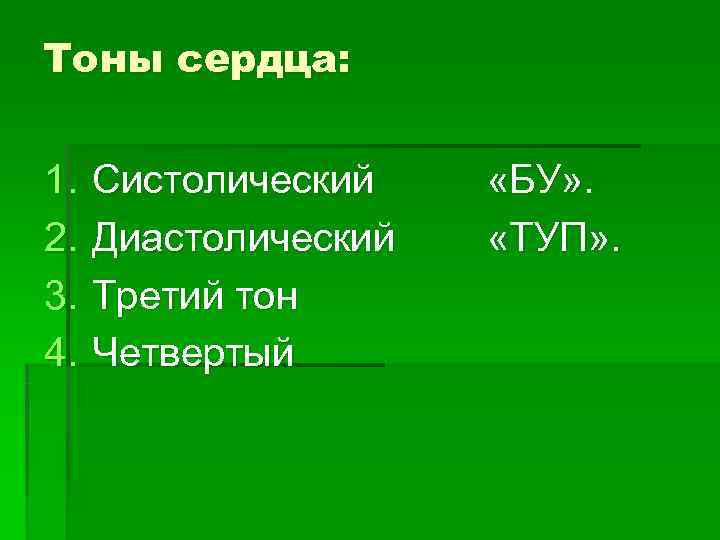 Тоны сердца:

1. Систолический «БУ».
2. Диастолический «ТУП».
3. Третий тон
4. Четвертый